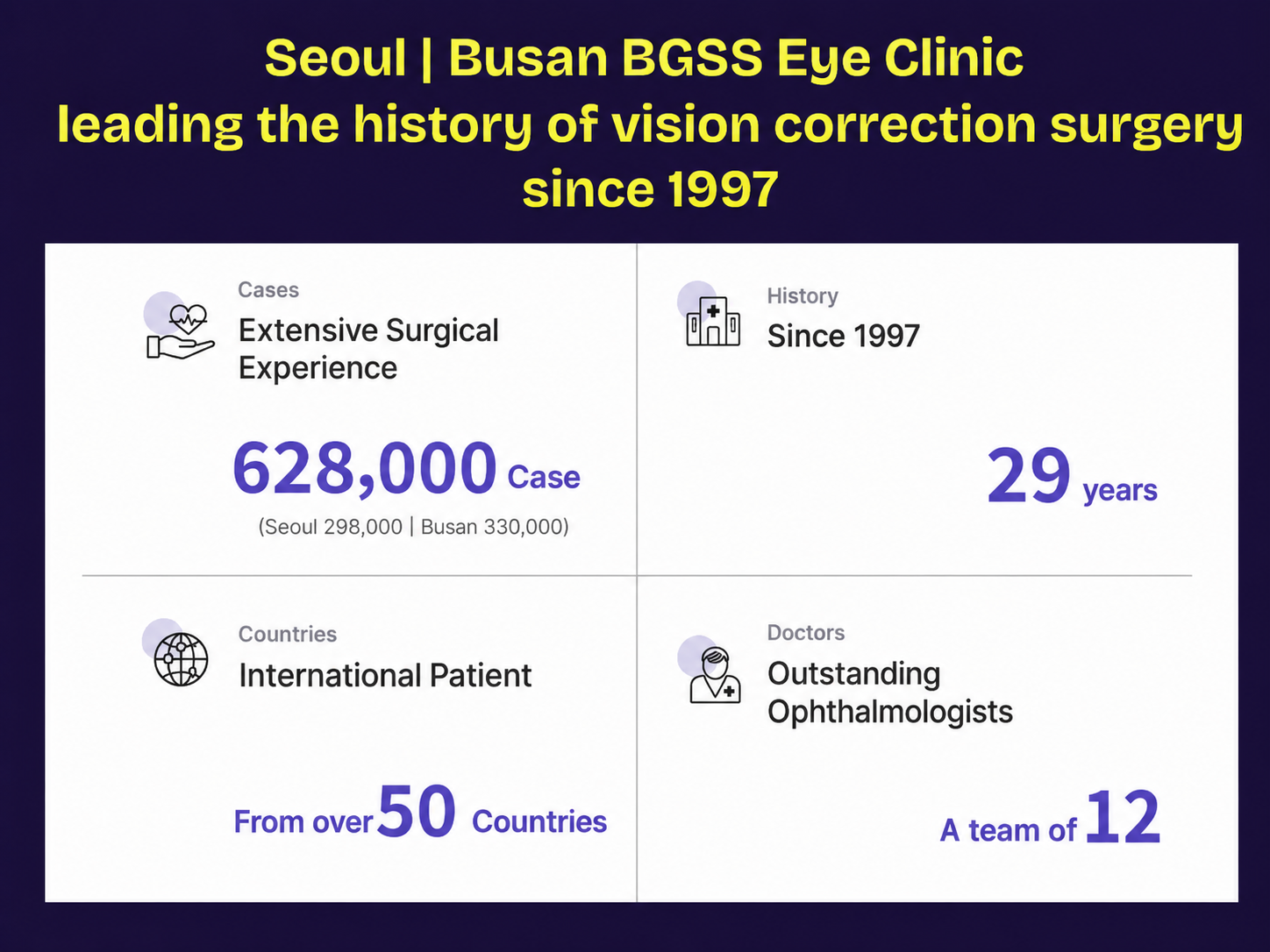 Seoul | Busan BGSS Eye Clinic
leading the history of vision correction surgery since 1997

Cases
Extensive Surgical Experience

628,000 Case
(Seoul 298,000 | Busan 330,000)

History
Since 1997

29 years

Countries
International Patient

From over 50 Countries

Doctors
Outstanding Ophthalmologists

A team of 12